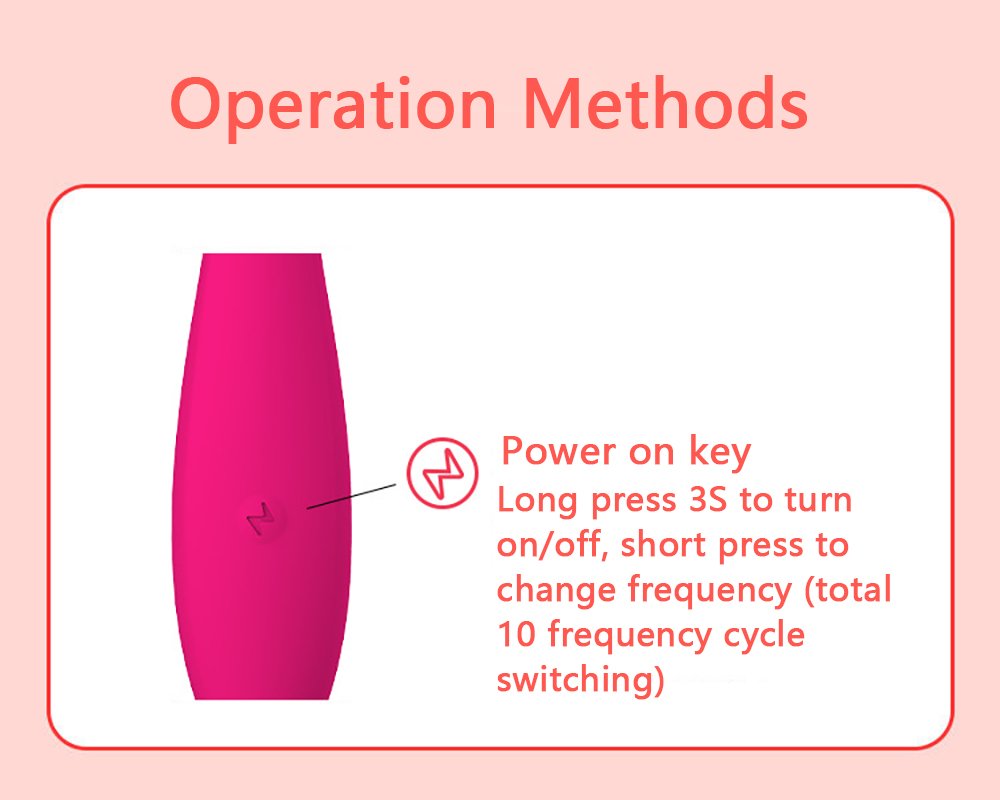 Operation Methods

Power on key
Long press 3S to turn on/off, short press to change frequency (total 10 frequency cycle switching)